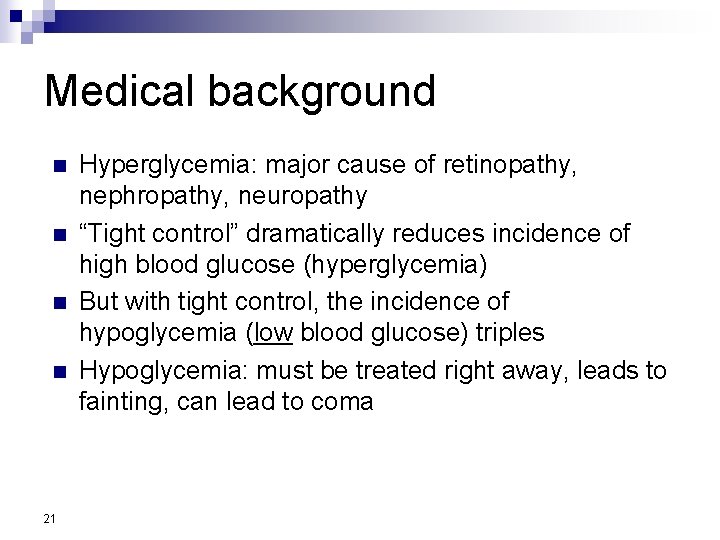 Medical background

- Hyperglycemia: major cause of retinopathy, nephropathy, neuropathy
- “Tight control” dramatically reduces incidence of high blood glucose (hyperglycemia)
- But with tight control, the incidence of hypoglycemia (low blood glucose) triples
- Hypoglycemia: must be treated right away, leads to fainting, can lead to coma

21